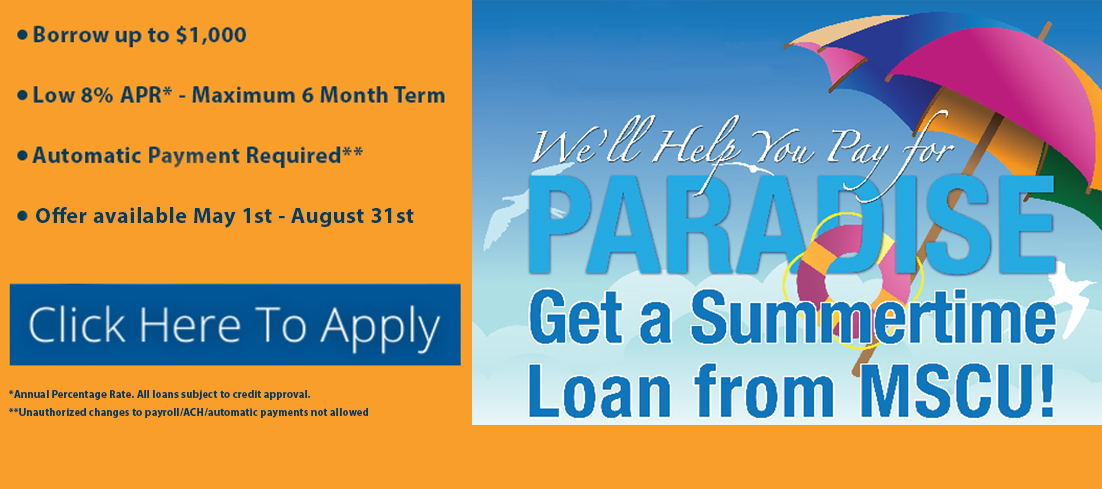 • Borrow up to $1,000

• Low 8% APR* - Maximum 6 Month Term

• Automatic Payment Required**

• Offer available May 1st - August 31st

Click Here To Apply

*Annual Percentage Rate. All loans subject to credit approval.
**Unauthorized changes to payroll/ACH/automatic payments not allowed

We'll Help You Pay for

PARADISE

Get a Summertime Loan from MSCU!